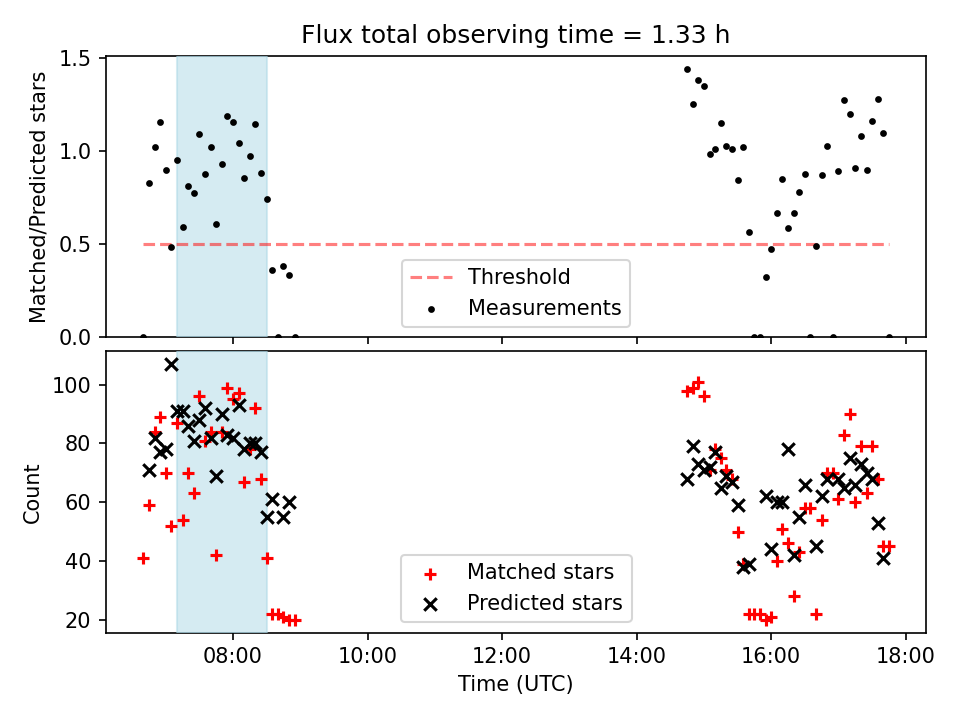 Flux total observing time = 1.33 h

Matched/Predicted stars

1.5
1.0
0.5
0.0

Threshold
Measurements

Count

100
80
60
40
20

Matched stars
Predicted stars

08:00
10:00
12:00
14:00
16:00
18:00

Time (UTC)